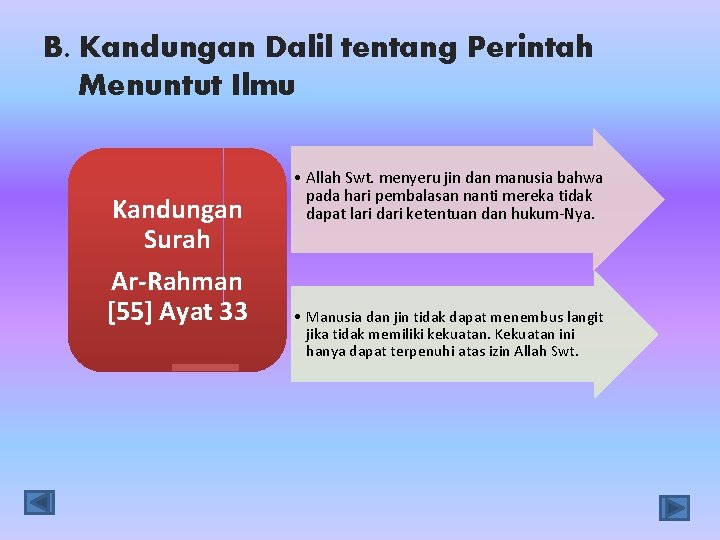 B. Kandungan Dalil tentang Perintah Menuntut Ilmu

Kandungan Surah

Ar-Rahman [55] Ayat 33

• Allah Swt. menyeru jin dan manusia bahwa pada hari pembalasan nanti mereka tidak dapat lari dari ketentuan dan hukum-Nya.

• Manusia dan jin tidak dapat menembus langit jika tidak memiliki kekuatan. Kekuatan ini hanya dapat terpenuhi atas izin Allah Swt.